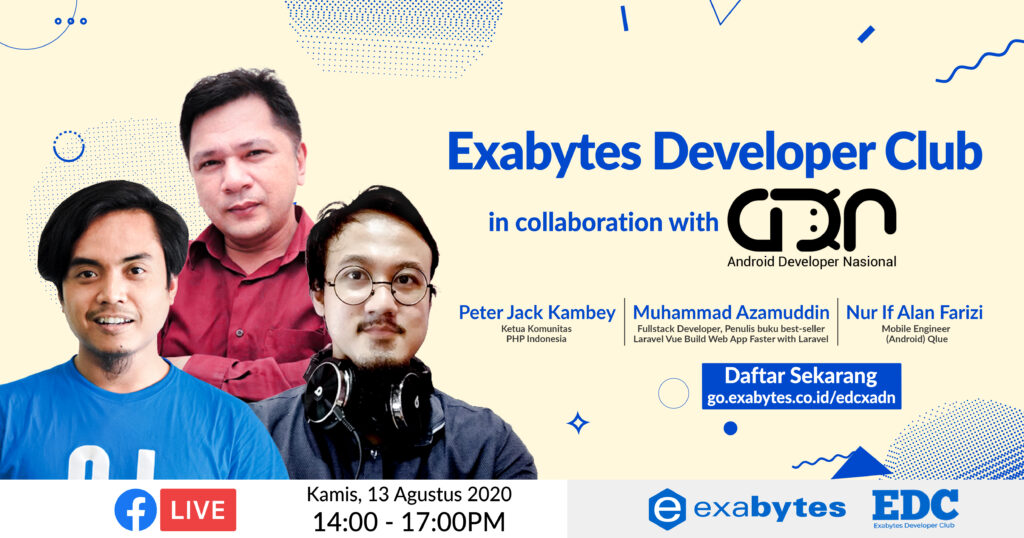 Exabytes Developer Club

in collaboration with ADN
Android Developer Nasional

Peter Jack Kambey
Ketua Komunitas PHP Indonesia

Muhammad Azamuddin
Fullstack Developer, Penulis buku best-seller Laravel Vue Build Web App Faster with Laravel

Nur If Alan Farizi
Mobile Engineer (Android) Qlue

Daftar Sekarang
go.exabytes.co.id/edcxadn

LIVE

Kamis, 13 Agustus 2020
14:00 - 17:00PM

exabytes

EDC
Exabytes Developer Club